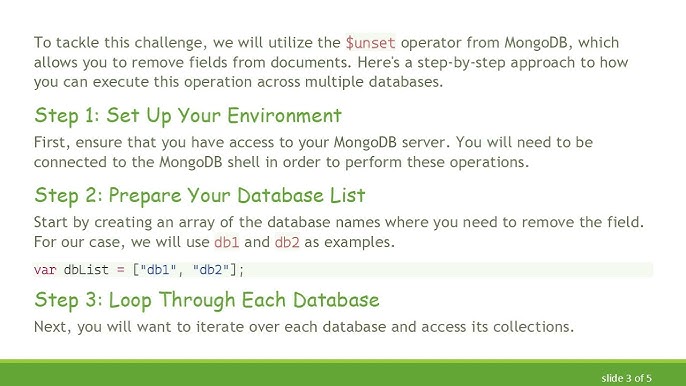 To tackle this challenge, we will utilize the $unset operator from MongoDB, which allows you to remove fields from documents. Here's a step-by-step approach to how you can execute this operation across multiple databases.

Step 1: Set Up Your Environment

First, ensure that you have access to your MongoDB server. You will need to be connected to the MongoDB shell in order to perform these operations.

Step 2: Prepare Your Database List

Start by creating an array of the database names where you need to remove the field. For our case, we will use db1 and db2 as examples.

var dbList = ["db1", "db2"];

Step 3: Loop Through Each Database

Next, you will want to iterate over each database and access its collections.

slide 3 of 5